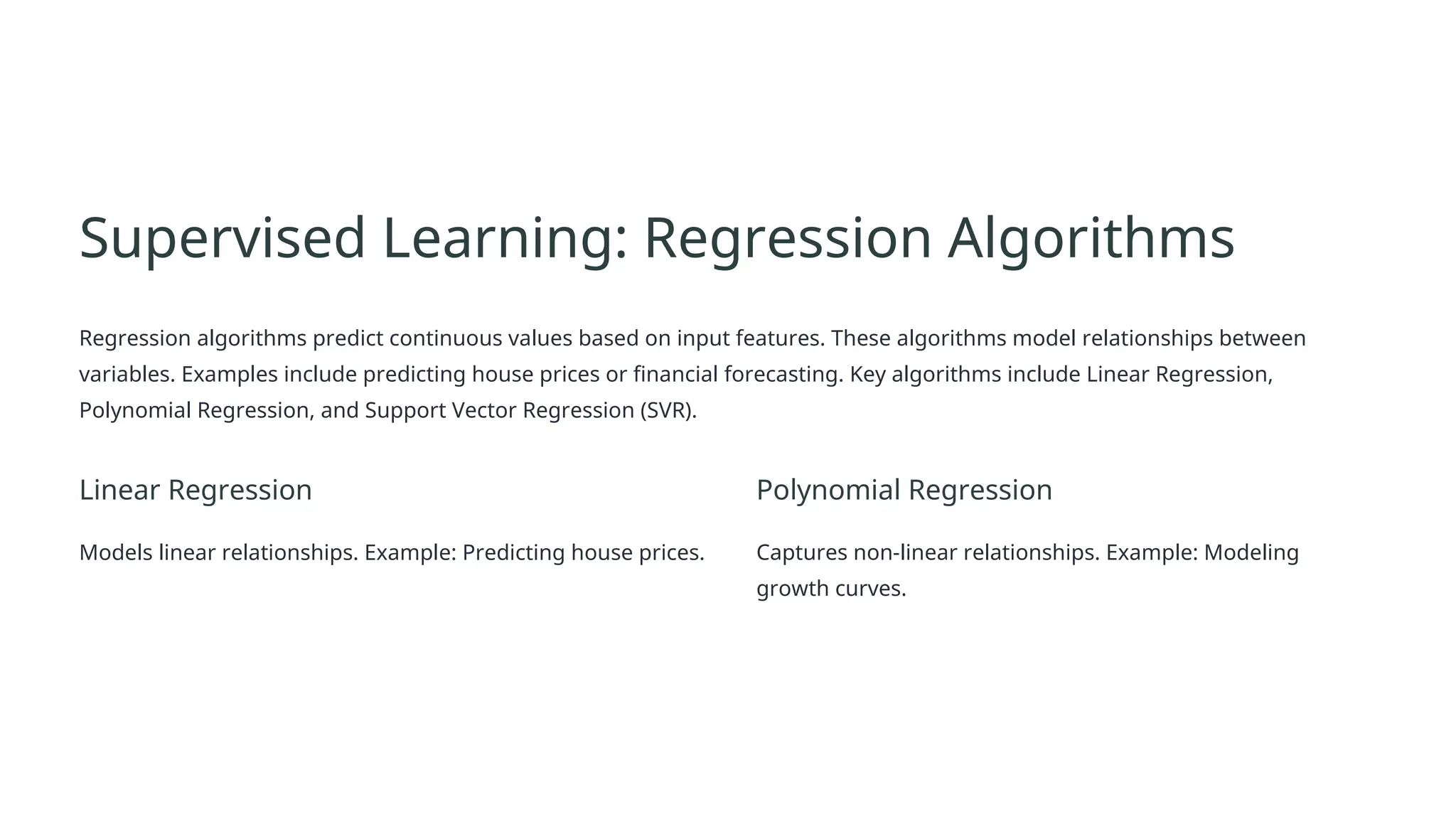 Supervised Learning: Regression Algorithms

Regression algorithms predict continuous values based on input features. These algorithms model relationships between variables. Examples include predicting house prices or financial forecasting. Key algorithms include Linear Regression, Polynomial Regression, and Support Vector Regression (SVR).

Linear Regression

Models linear relationships. Example: Predicting house prices.

Polynomial Regression

Captures non-linear relationships. Example: Modeling growth curves.